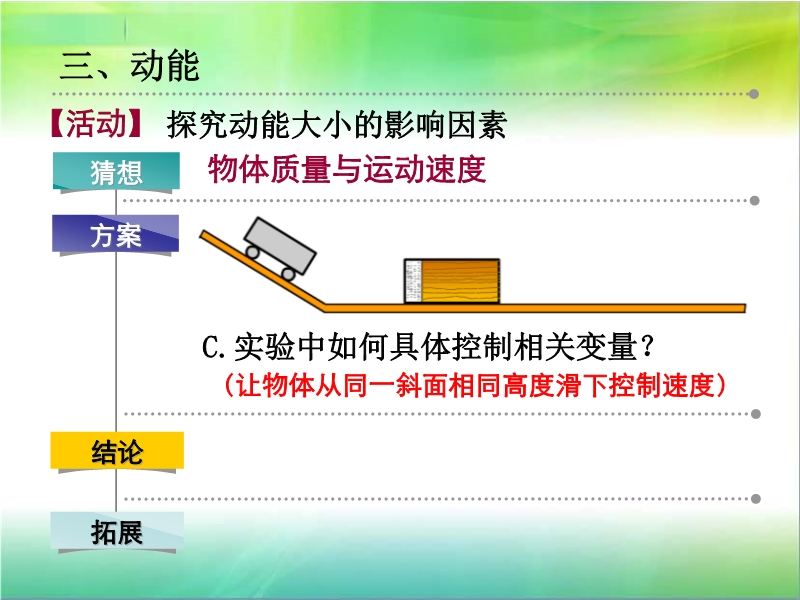 三、动能

【活动】 探究动能大小的影响因素

猜想

物体质量与运动速度

方案

C.实验中如何具体控制相关变量？

（让物体从同一斜面相同高度滑下控制速度）

结论

拓展